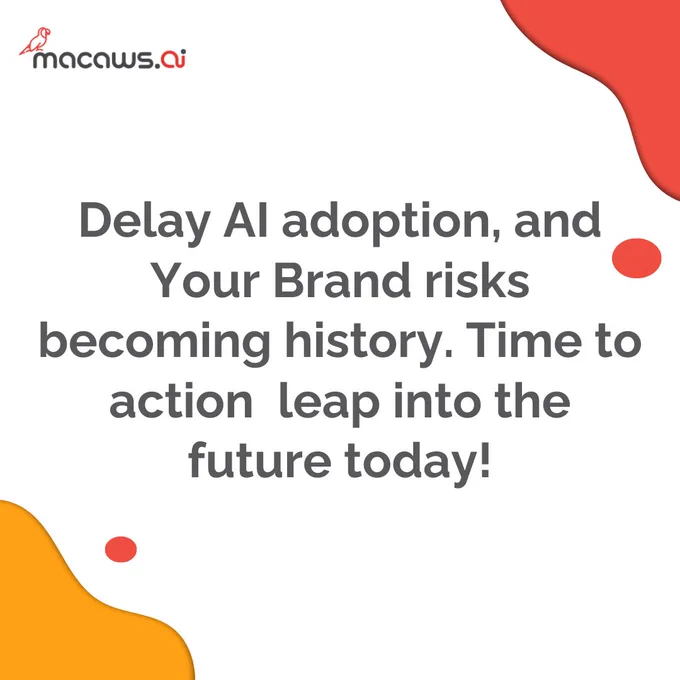 macaws.ai

Delay AI adoption, and Your Brand risks becoming history. Time to action leap into the future today!